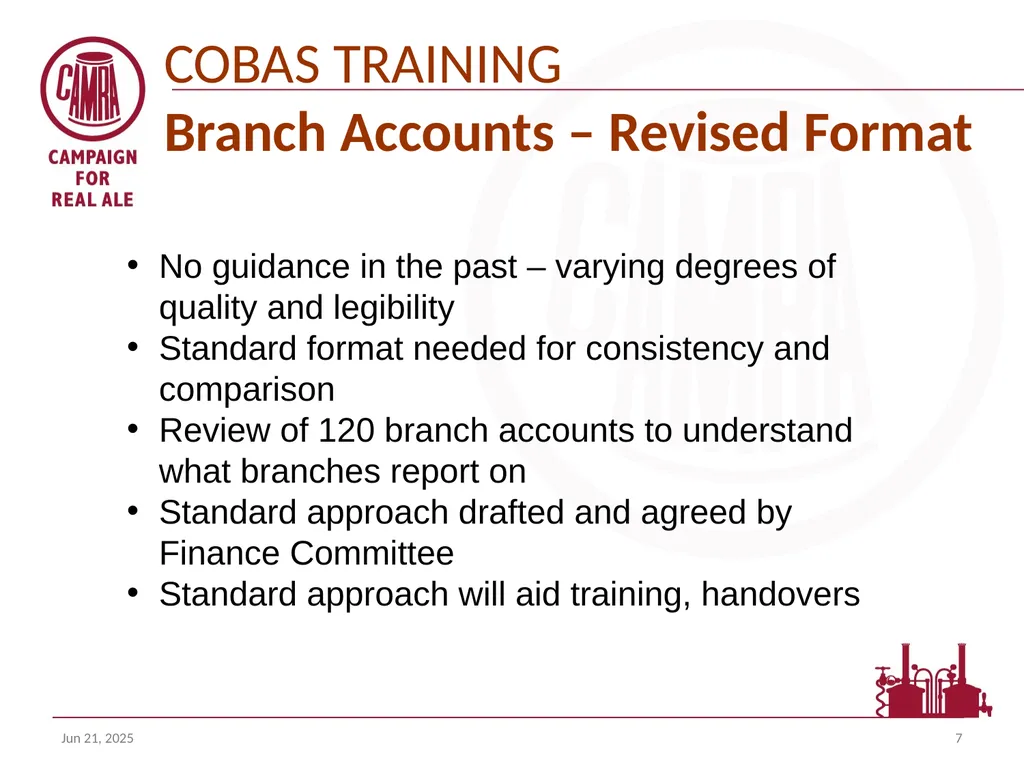 CAMRA
CAMPAIGN FOR REAL ALE

COBAS TRAINING
Branch Accounts – Revised Format

• No guidance in the past – varying degrees of quality and legibility
• Standard format needed for consistency and comparison
• Review of 120 branch accounts to understand what branches report on
• Standard approach drafted and agreed by Finance Committee
• Standard approach will aid training, handovers

Jun 21, 2025
7